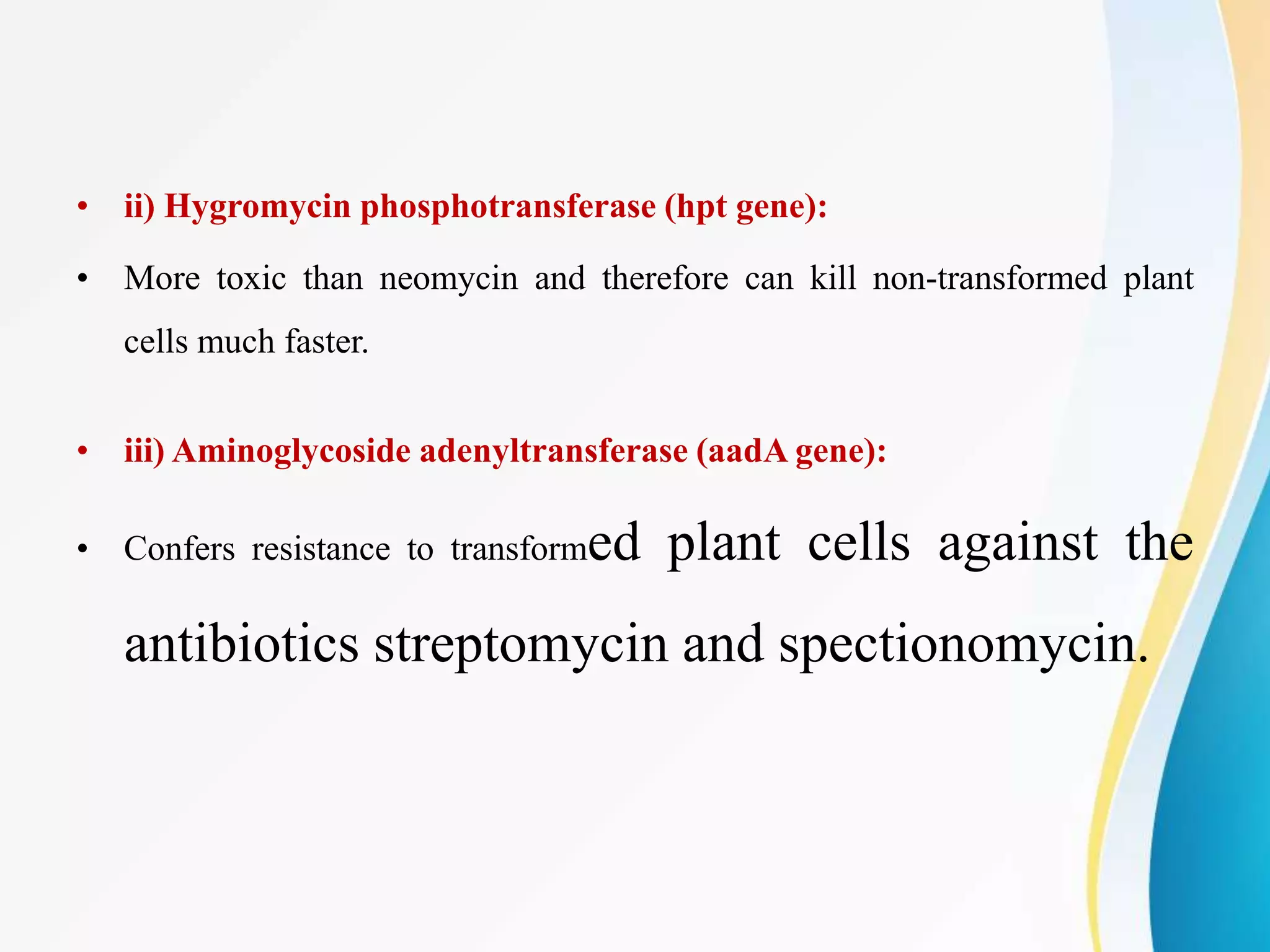 • ii) Hygromycin phosphotransferase (hpt gene):

• More toxic than neomycin and therefore can kill non-transformed plant cells much faster.

• iii) Aminoglycoside adenyltransferase (aadA gene):

• Confers resistance to transformed plant cells against the antibiotics streptomycin and spectionomycin.